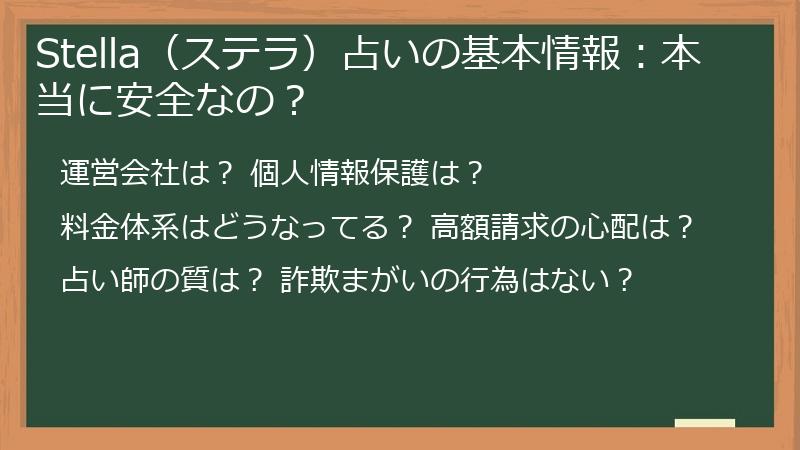 Stella（ステラ）占いの基本情報：本当に安全なの？

運営会社は？ 個人情報保護は？

料金体系はどうなってる？ 高額請求の心配は？

占い師の質は？ 詐欺まがいの行為はない？